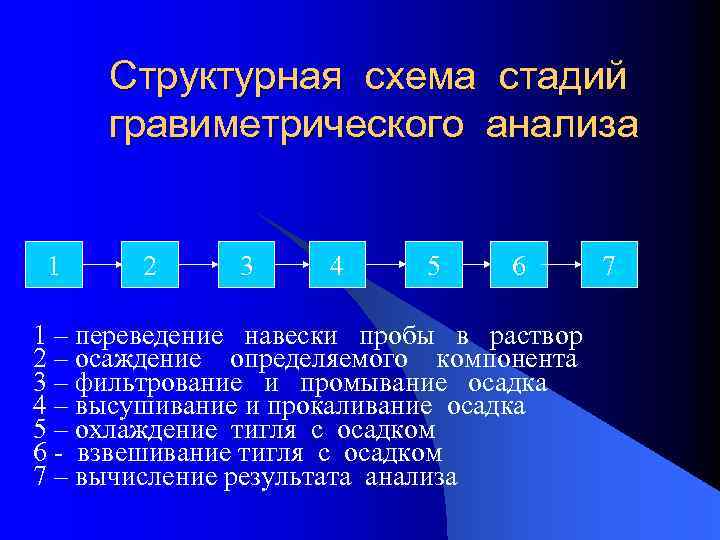 Структурная схема стадий гравиметрического анализа

1

2

3

4

5

6

7

1 – переведение навески пробы в раствор
2 – осаждение определяемого компонента
3 – фильтрование и промывание осадка
4 – высушивание и прокаливание осадка
5 – охлаждение тигля с осадком
6 - взвешивание тигля с осадком
7 – вычисление результата анализа